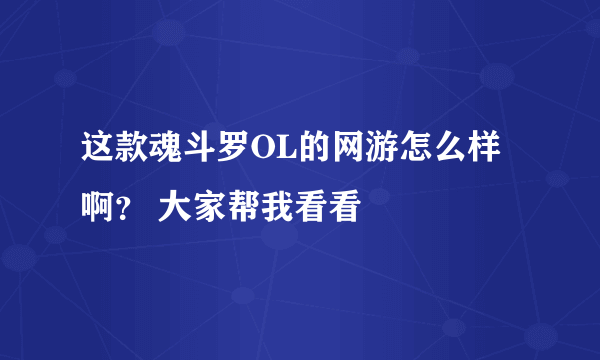 这款魂斗罗OL的网游怎么样啊？ 大家帮我看看